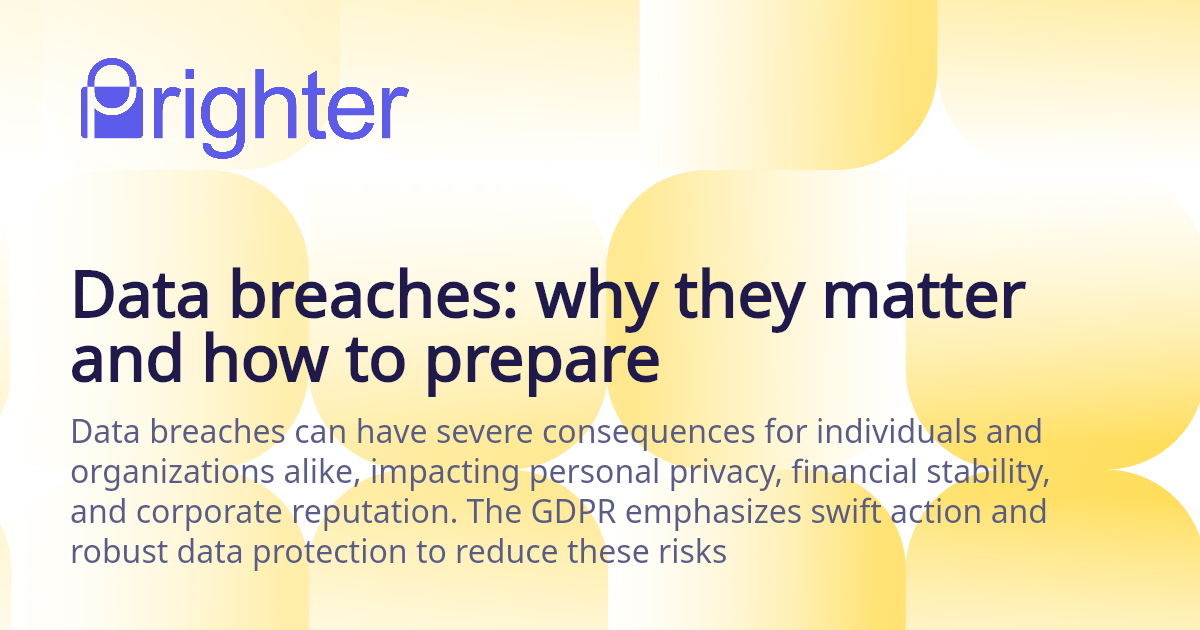 Prighter

Data breaches: why they matter and how to prepare

Data breaches can have severe consequences for individuals and organizations alike, impacting personal privacy, financial stability, and corporate reputation. The GDPR emphasizes swift action and robust data protection to reduce these risks